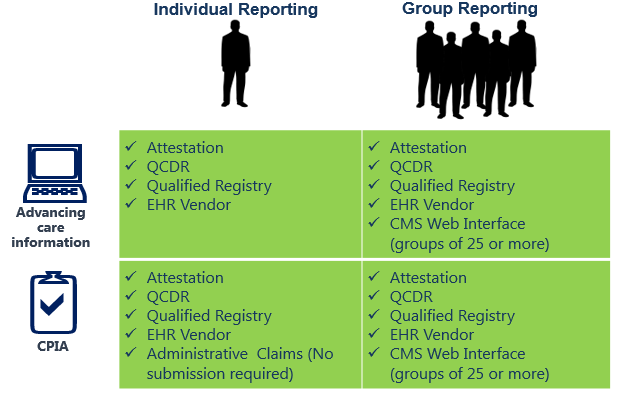 | | Individual Reporting | Group Reporting |
|---|---|---|
| Advancing care information | ✓ Attestation ✓ QCDR ✓ Qualified Registry ✓ EHR Vendor | ✓ Attestation ✓ QCDR ✓ Qualified Registry ✓ EHR Vendor ✓ CMS Web Interface (groups of 25 or more) |
| CPIA | ✓ Attestation ✓ QCDR ✓ Qualified Registry ✓ EHR Vendor ✓ Administrative Claims (No submission required) | ✓ Attestation ✓ QCDR ✓ Qualified Registry ✓ EHR Vendor ✓ CMS Web Interface (groups of 25 or more) |